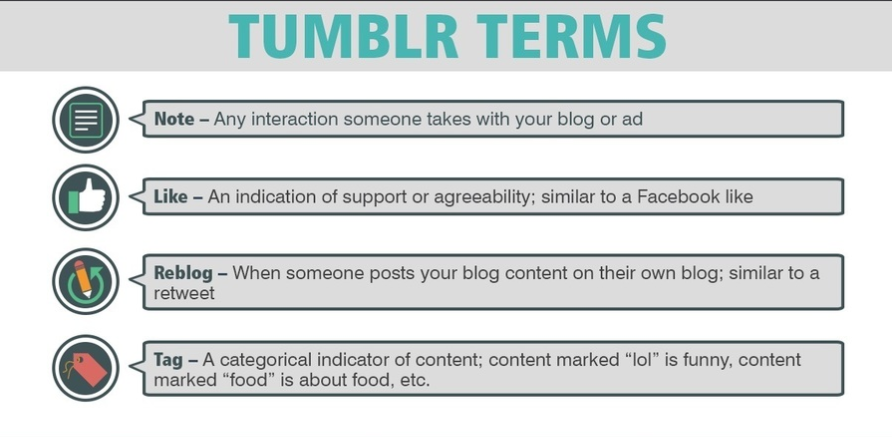 TUMBLR TERMS

Note – Any interaction someone takes with your blog or ad

Like – An indication of support or agreeability; similar to a Facebook like

Reblog – When someone posts your blog content on their own blog; similar to a retweet

Tag – A categorical indicator of content; content marked “lol” is funny, content marked “food” is about food, etc.